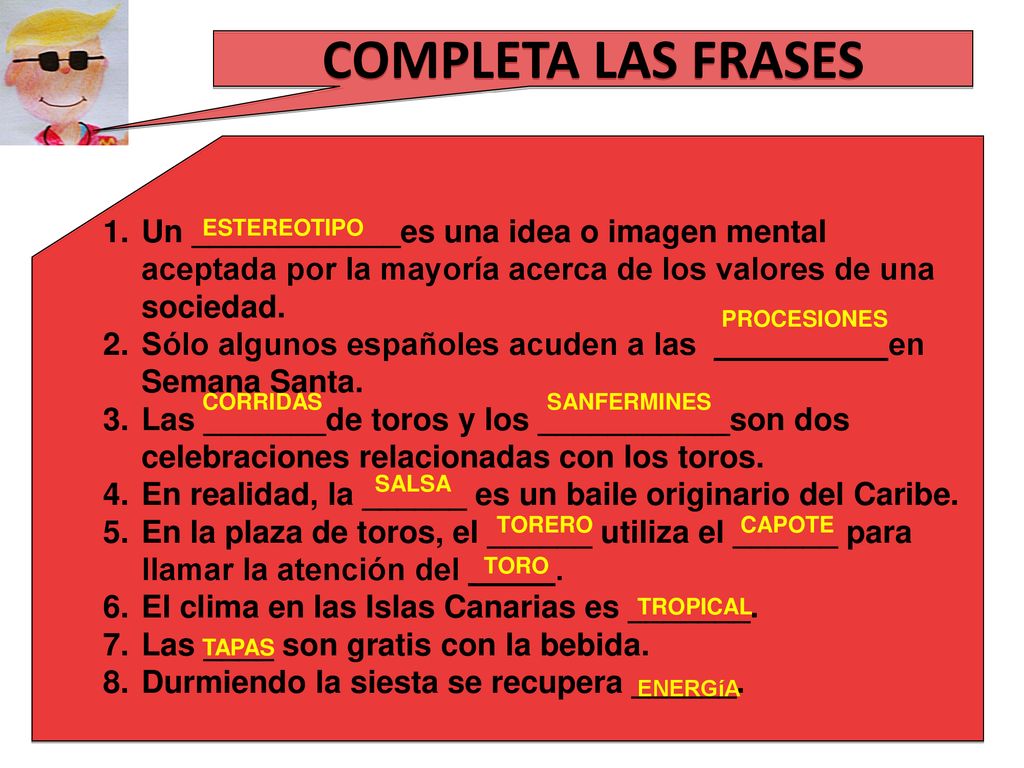 COMPLETA LAS FRASES

1. Un ESTEREOTIPO es una idea o imagen mental aceptada por la mayoría acerca de los valores de una sociedad.
2. Sólo algunos españoles acuden a las PROCESIONES en Semana Santa.
3. Las CORRIDAS de toros y los SANFERMINES son dos celebraciones relacionadas con los toros.
4. En realidad, la SALSA es un baile originario del Caribe.
5. En la plaza de toros, el TORERO utiliza el CAPOTE para llamar la atención del TORO.
6. El clima en las Islas Canarias es TROPICAL.
7. Las TAPAS son gratis con la bebida.
8. Durmiendo la siesta se recupera ENERGíA.